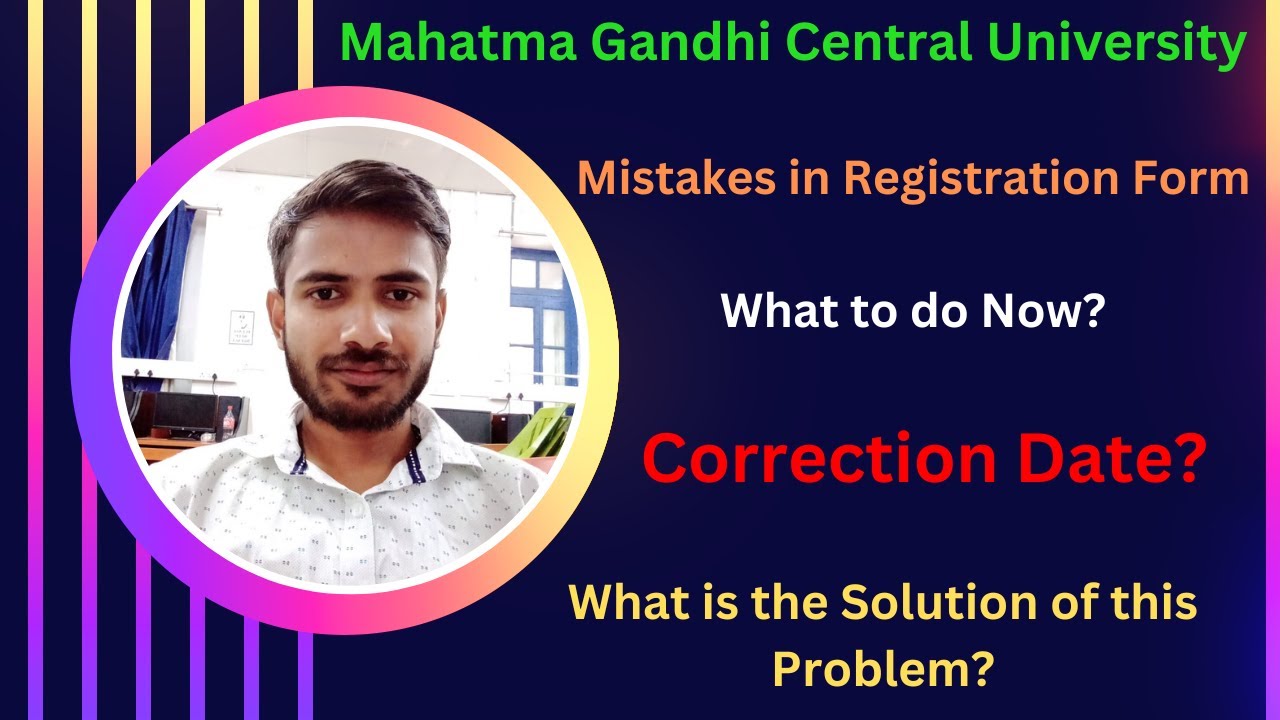 Mahatma Gandhi Central University

Mistakes in Registration Form

What to do Now?

Correction Date?

What is the Solution of this Problem?